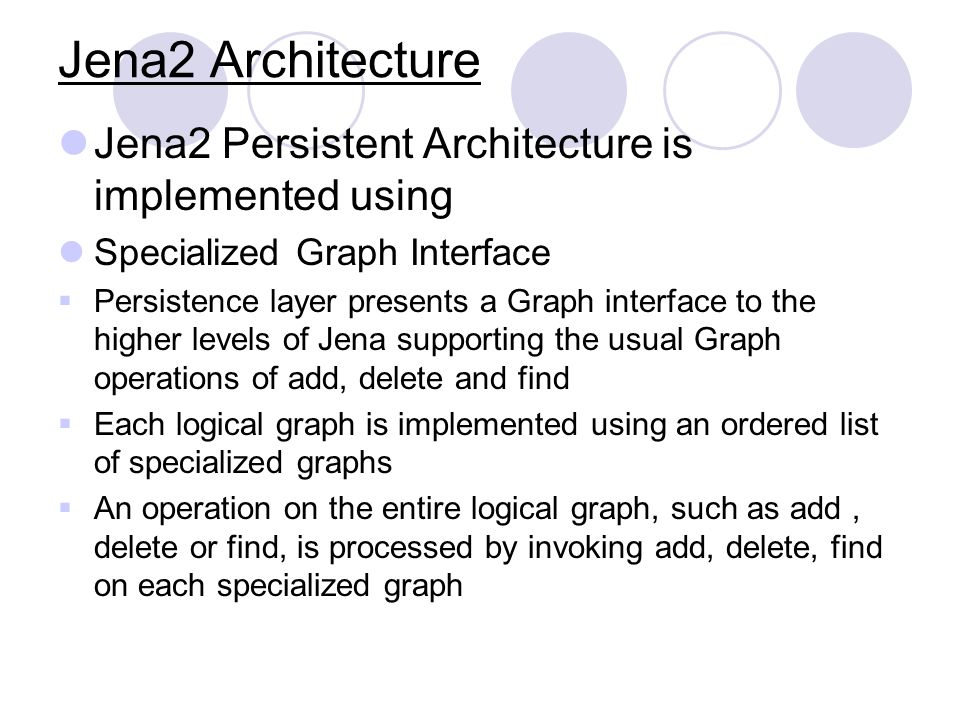 Jena2 Architecture

Jena2 Persistent Architecture is implemented using

Specialized Graph Interface

Persistence layer presents a Graph interface to the higher levels of Jena supporting the usual Graph operations of add, delete and find

Each logical graph is implemented using an ordered list of specialized graphs

An operation on the entire logical graph, such as add , delete or find, is processed by invoking add, delete, find on each specialized graph